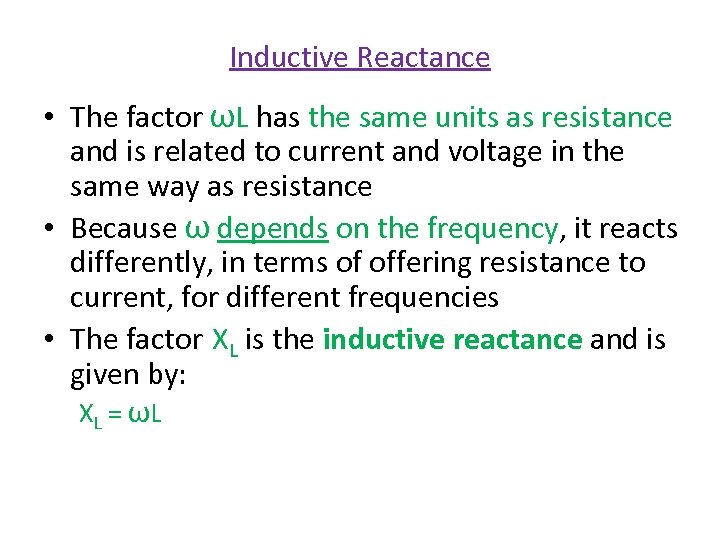 Inductive Reactance

• The factor $\omega L$ has the same units as resistance and is related to current and voltage in the same way as resistance
• Because $\omega$ depends on the frequency, it reacts differently, in terms of offering resistance to current, for different frequencies
• The factor $X_L$ is the inductive reactance and is given by:

$X_L = \omega L$